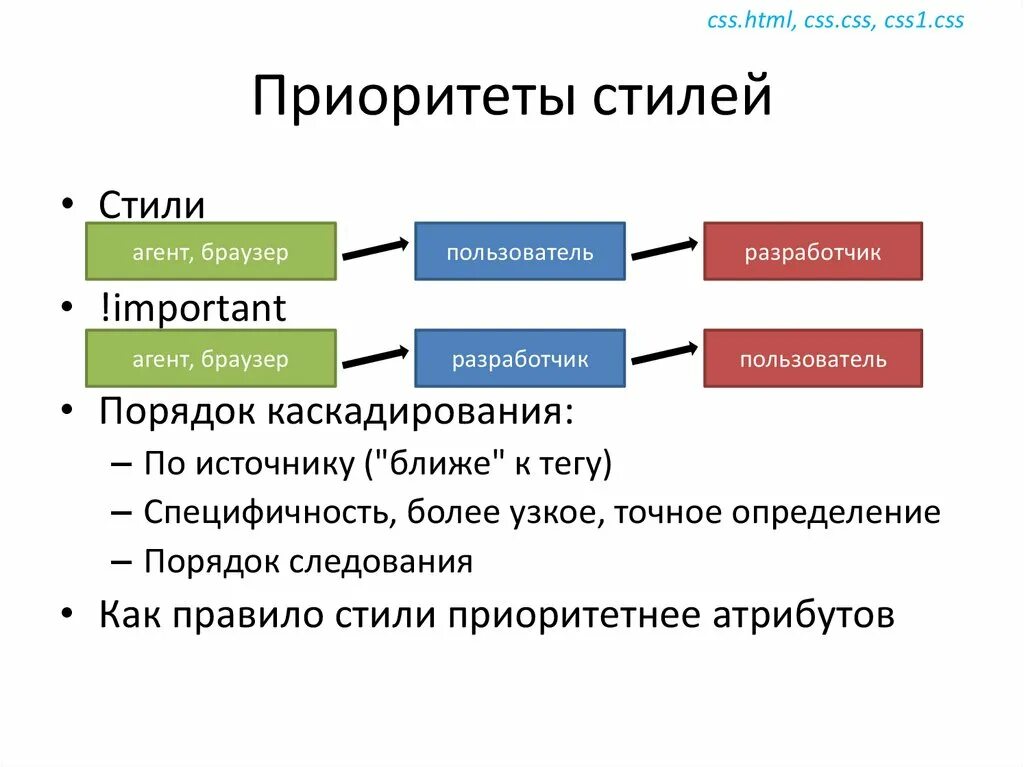 css.html, css.css, css1.css

Приоритеты стилей

• Стили

агент, браузер

пользователь

разработчик

• !important

агент, браузер

разработчик

пользователь

• Порядок каскадирования:

– По источнику ("ближе" к тегу)

– Специфичность, более узкое, точное определение

– Порядок следования

• Как правило стили приоритетнее атрибутов